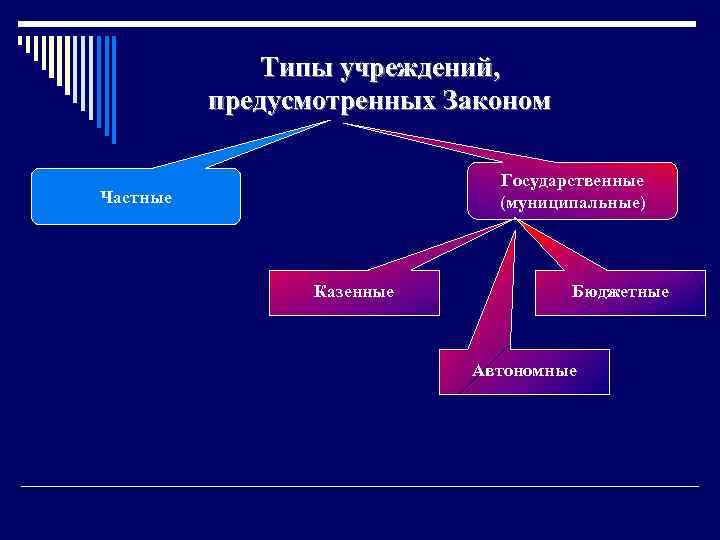 Типы учреждений, предусмотренных Законом

Частные

Государственные (муниципальные)

Казенные

Бюджетные

Автономные